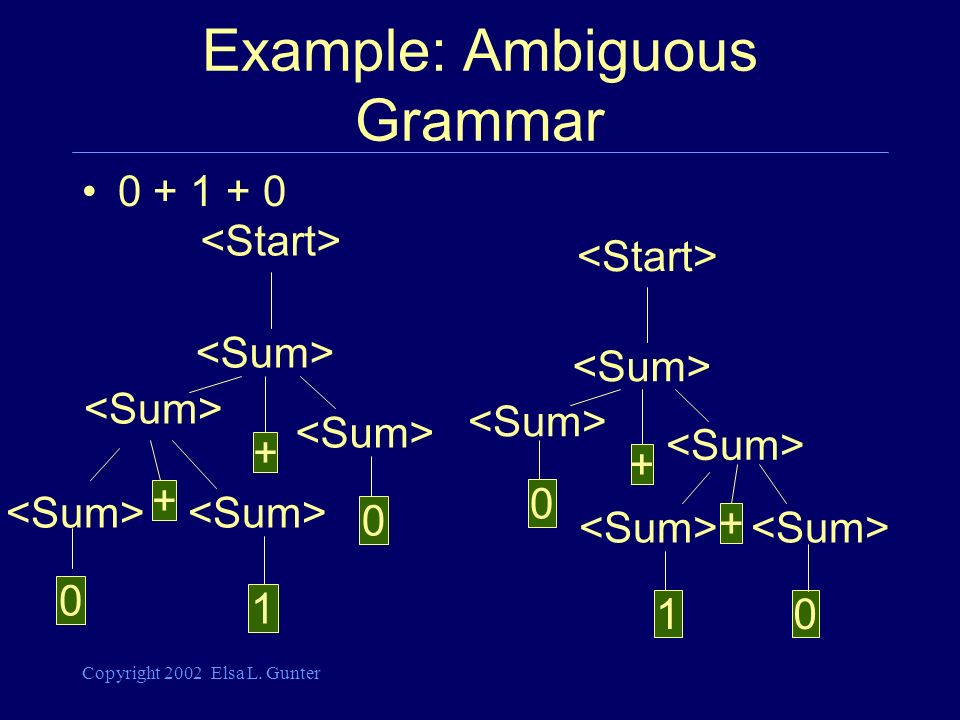 Example: Ambiguous Grammar

• 0 + 1 + 0

<Start>

<Sum>

<Sum>

+

<Sum>

<Sum>

+

<Sum>

0

0

1

<Start>

<Sum>

<Sum>

+

<Sum>

0

<Sum>

+

<Sum>

1

0

Copyright 2002 Elsa L. Gunter